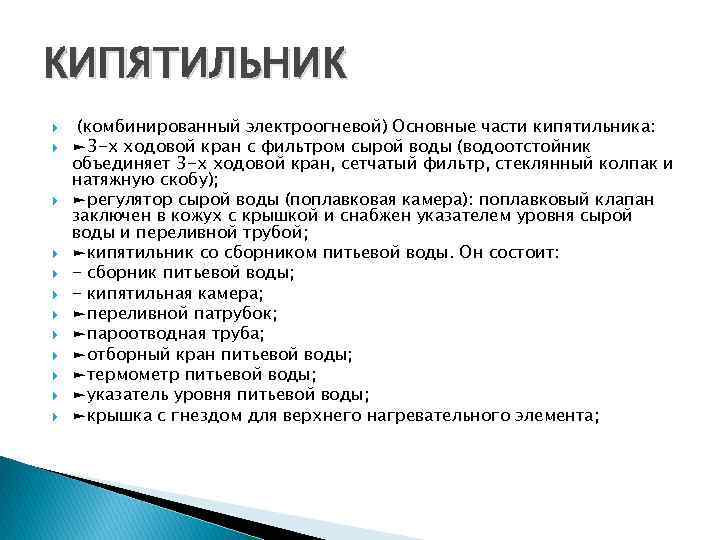 КИПЯТИЛЬНИК

(комбинированный электроогневой) Основные части кипятильника:

►3-х ходовой кран с фильтром сырой воды (водоотстойник объединяет 3-х ходовой кран, сетчатый фильтр, стеклянный колпак и натяжную скобу);

►регулятор сырой воды (поплавковая камера): поплавковый клапан заключен в кожух с крышкой и снабжен указателем уровня сырой воды и переливной трубой;

►кипятильник со сборником питьевой воды. Он состоит:

- сборник питьевой воды;

- кипятильная камера;

►переливной патрубок;

►пароотводная труба;

►отборный кран питьевой воды;

►термометр питьевой воды;

►указатель уровня питьевой воды;

►крышка с гнездом для верхнего нагревательного элемента;